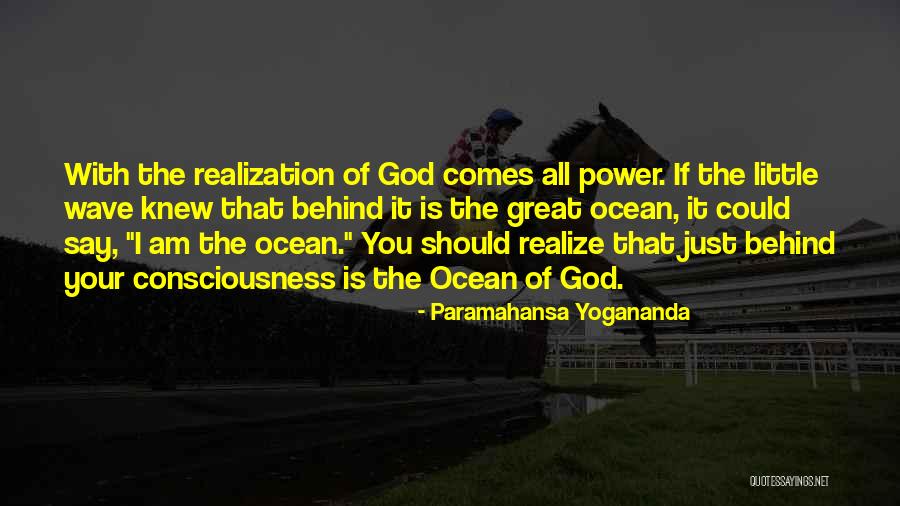 With the realization of God comes all power. If the little wave knew that behind it is the great ocean, it could say, "I am the ocean." You should realize that just behind your consciousness is the Ocean of God.

- Paramahansa Yogananda

QUOTESSAYINGS.NET